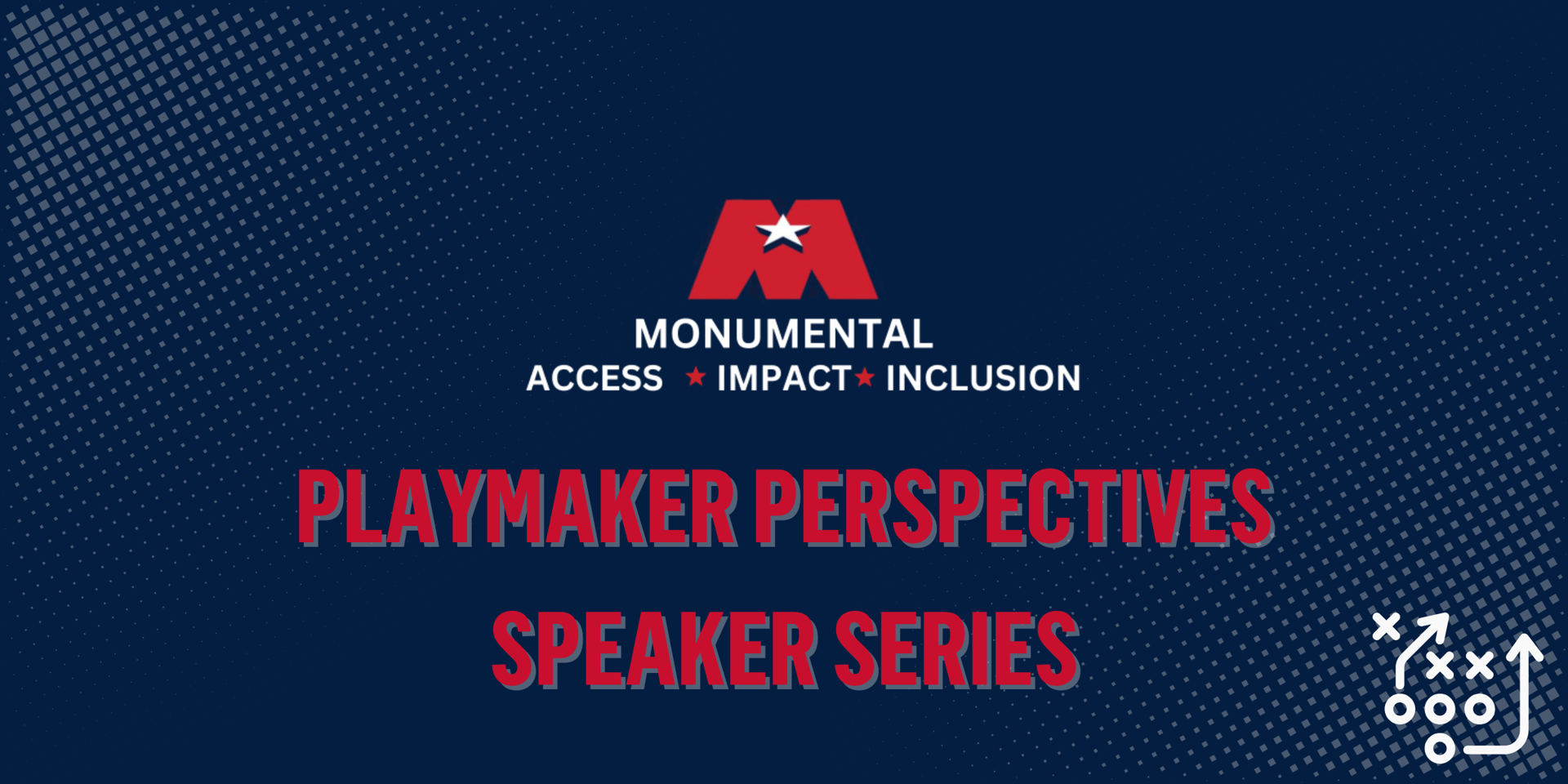 MONUMENTAL
ACCESS ★ IMPACT ★ INCLUSION

PLAYMAKER PERSPECTIVES
SPEAKER SERIES